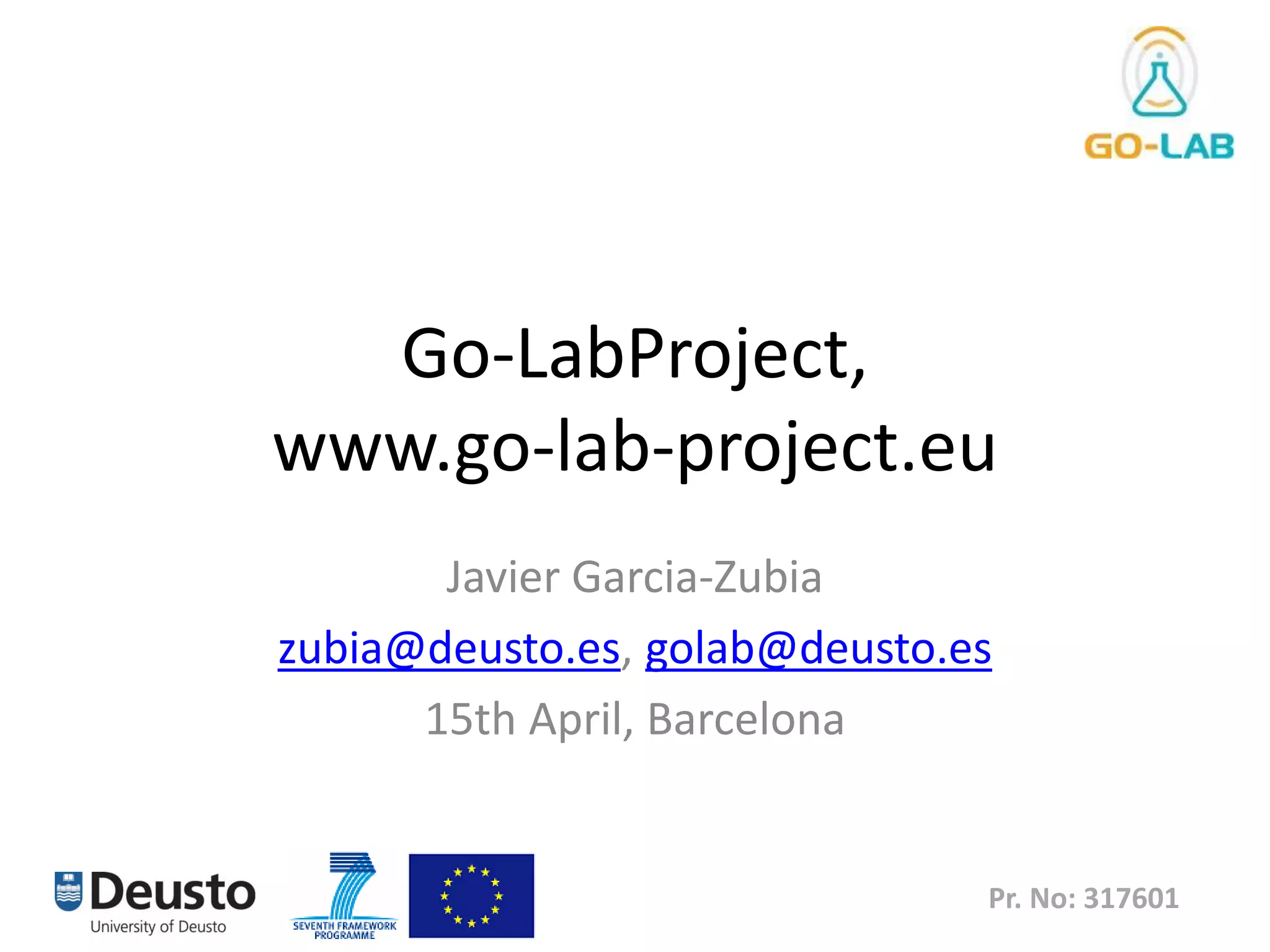 GO-LAB

Go-LabProject, www.go-lab-project.eu

Javier Garcia-Zubia

zubia@deusto.es, golab@deusto.es

15th April, Barcelona

Deusto
University of Deusto

SEVENTH FRAMEWORK PROGRAMME

Pr. No: 317601